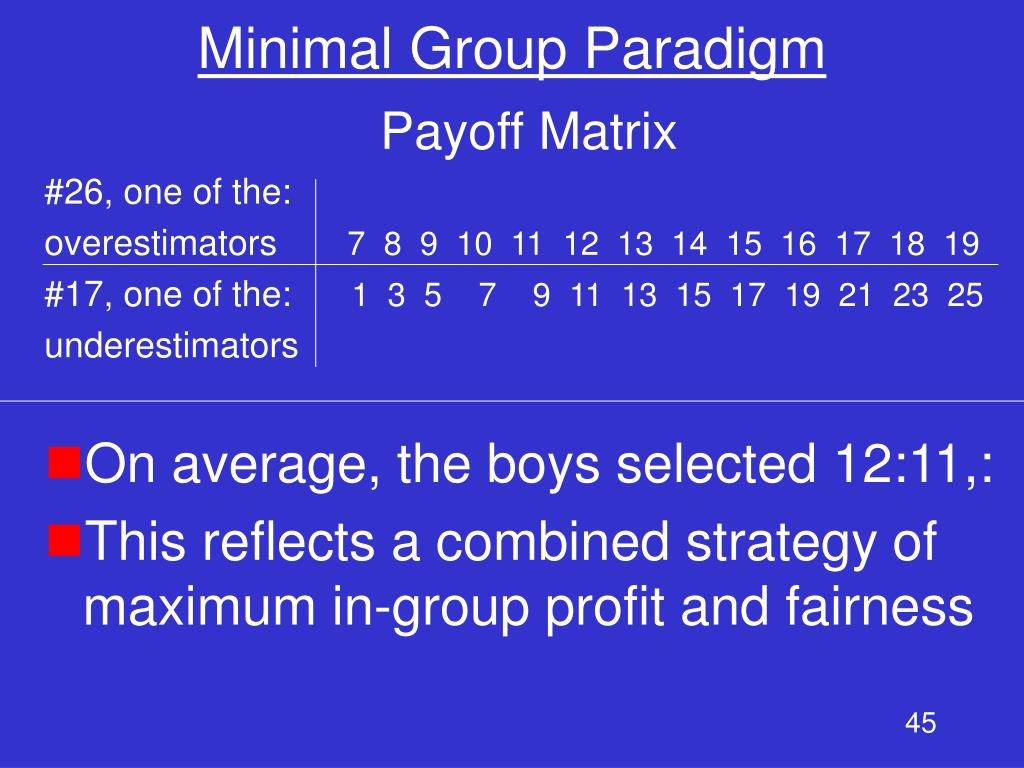 Minimal Group Paradigm

Payoff Matrix

| #26, one of the: overestimators | 7 | 8 | 9 | 10 | 11 | 12 | 13 | 14 | 15 | 16 | 17 | 18 | 19 |
|---|---|---|---|---|---|---|---|---|---|---|---|---|---|
| #17, one of the: underestimators | 1 | 3 | 5 | 7 | 9 | 11 | 13 | 15 | 17 | 19 | 21 | 23 | 25 |

On average, the boys selected 12:11,:

This reflects a combined strategy of maximum in-group profit and fairness

45